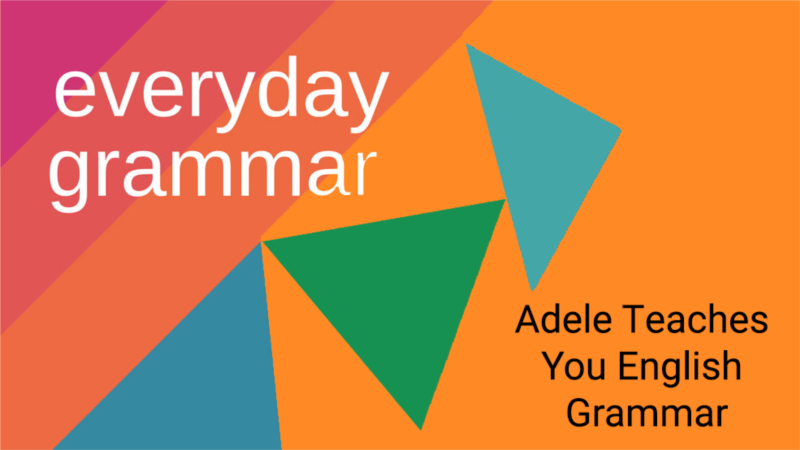 everyday grammar

Adele Teaches You English Grammar